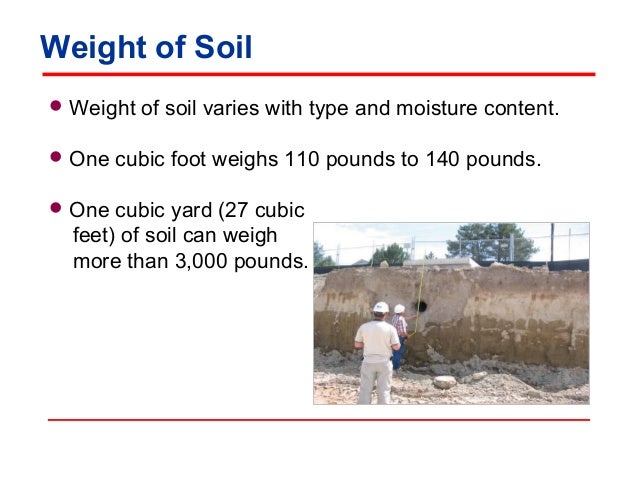 Weight of Soil

• Weight of soil varies with type and moisture content.

• One cubic foot weighs 110 pounds to 140 pounds.

• One cubic yard (27 cubic feet) of soil can weigh more than 3,000 pounds.